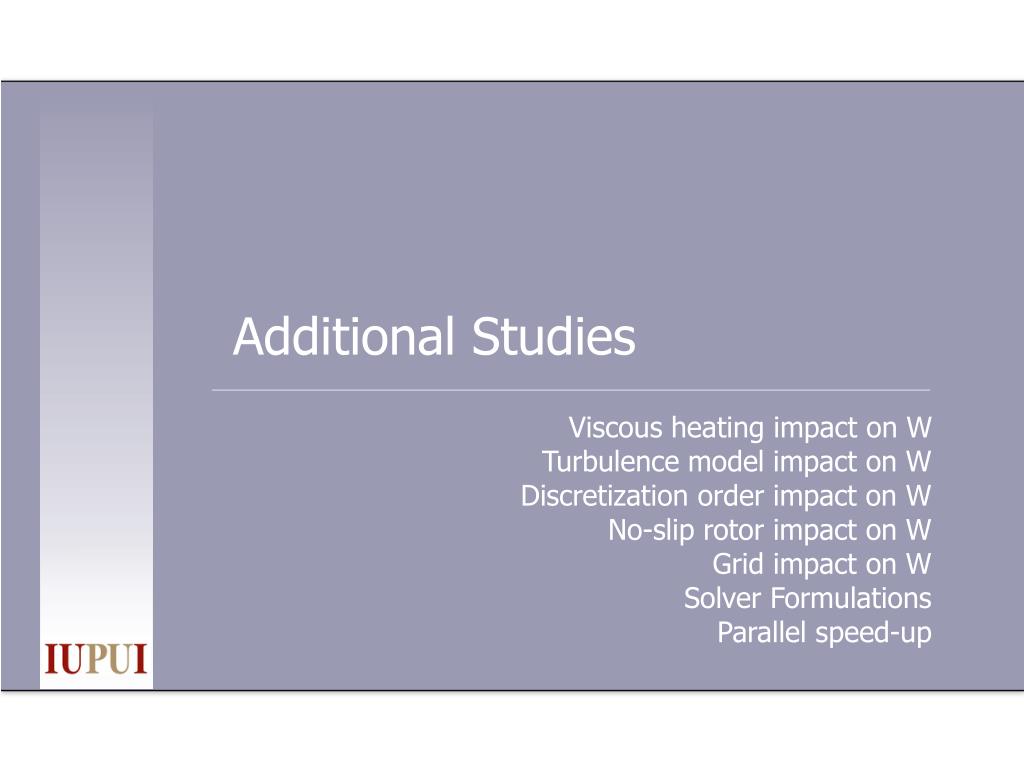 Additional Studies

Viscous heating impact on W
Turbulence model impact on W
Discretization order impact on W
No-slip rotor impact on W
Grid impact on W
Solver Formulations
Parallel speed-up

IUPUI